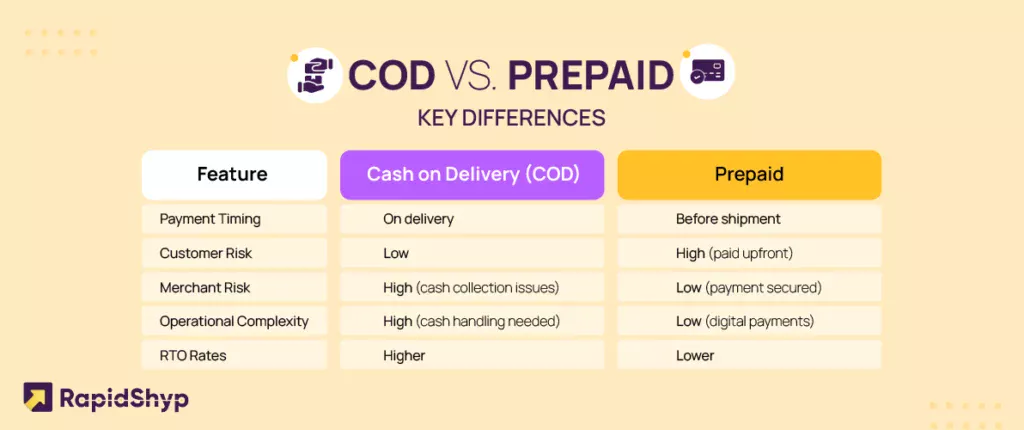 COD VS. PREPAID

KEY DIFFERENCES

| Feature | Cash on Delivery (COD) | Prepaid |
|---|---|---|
| Payment Timing | On delivery | Before shipment |
| Customer Risk | Low | High (paid upfront) |
| Merchant Risk | High (cash collection issues) | Low (payment secured) |
| Operational Complexity | High (cash handling needed) | Low (digital payments) |
| RTO Rates | Higher | Lower |

RapidShyp